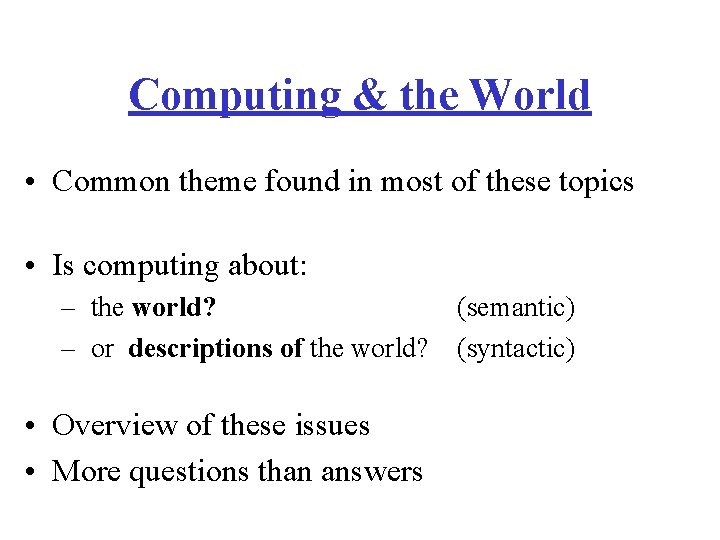 Computing & the World

• Common theme found in most of these topics

• Is computing about:
– the world? (semantic)
– or descriptions of the world? (syntactic)

• Overview of these issues
• More questions than answers